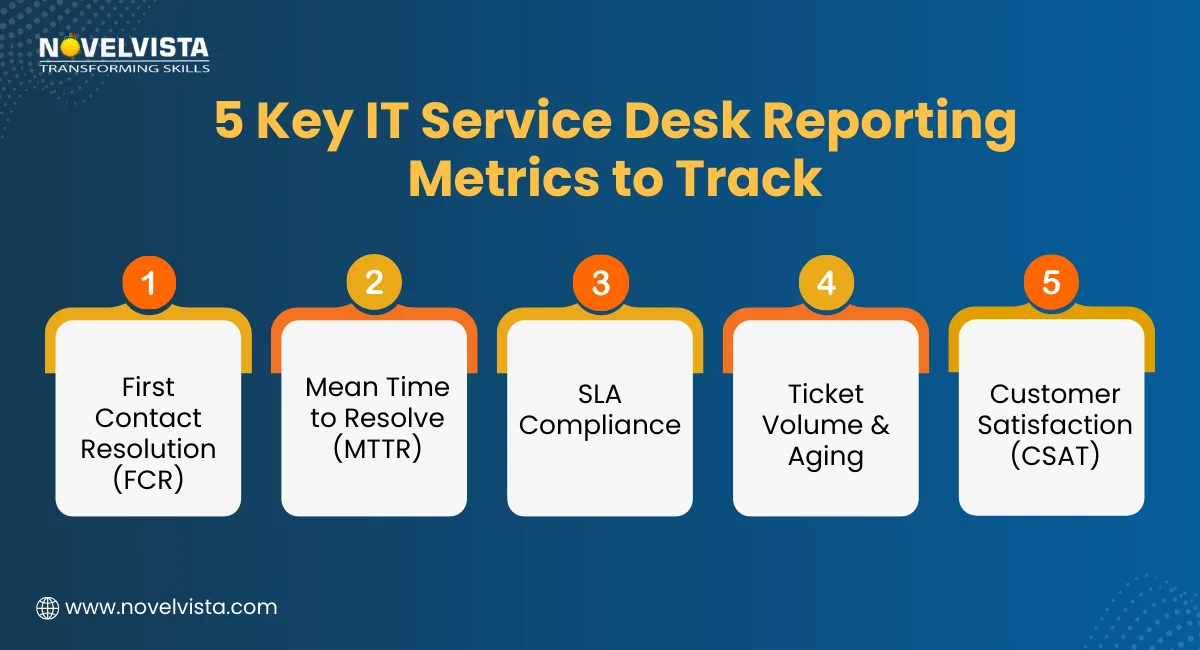 NOVELVISTA
TRANSFORMING SKILLS

5 Key IT Service Desk Reporting Metrics to Track

1
First Contact Resolution (FCR)

2
Mean Time to Resolve (MTTR)

3
SLA Compliance

4
Ticket Volume & Aging

5
Customer Satisfaction (CSAT)

www.novelvista.com